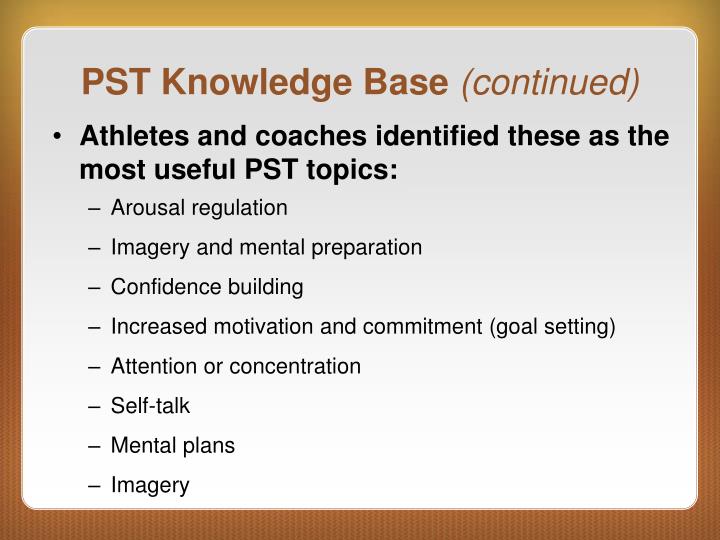 PST Knowledge Base (continued)

• Athletes and coaches identified these as the most useful PST topics:

– Arousal regulation

– Imagery and mental preparation

– Confidence building

– Increased motivation and commitment (goal setting)

– Attention or concentration

– Self-talk

– Mental plans

– Imagery